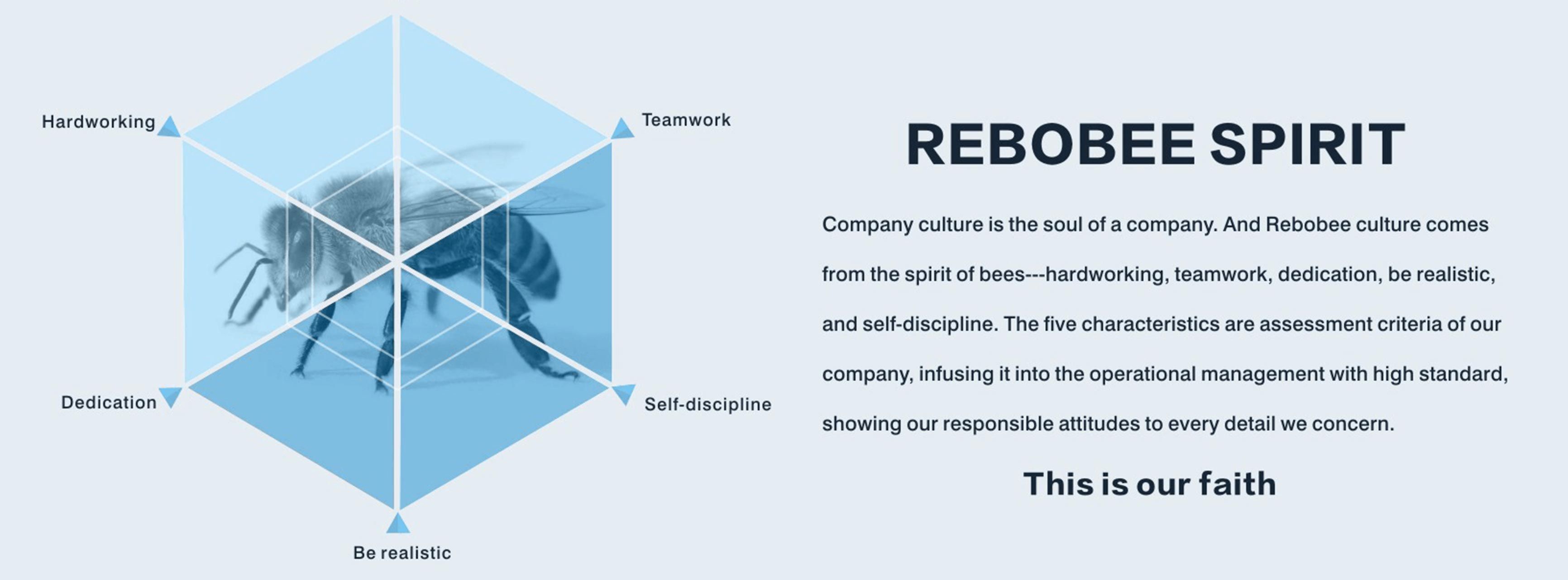 Hardworking

Teamwork

Dedication

Self-discipline

Be realistic

REBOBEE SPIRIT

Company culture is the soul of a company. And Rebobee culture comes from the spirit of bees---hardworking, teamwork, dedication, be realistic, and self-discipline. The five characteristics are assessment criteria of our company, infusing it into the operational management with high standard, showing our responsible attitudes to every detail we concern.

This is our faith